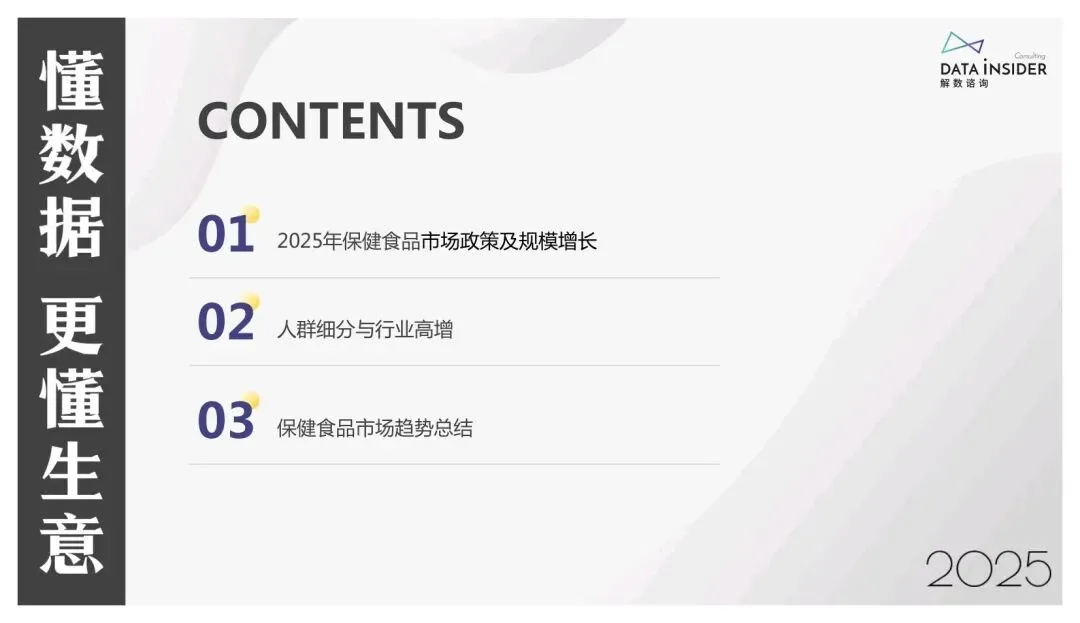 懂数据 更懂生意

Consulting
DATA INSIDER
解数咨询

CONTENTS

01 2025年保健食品市场政策及规模增长

02 人群细分与行业高增

03 保健食品市场趋势总结

2025